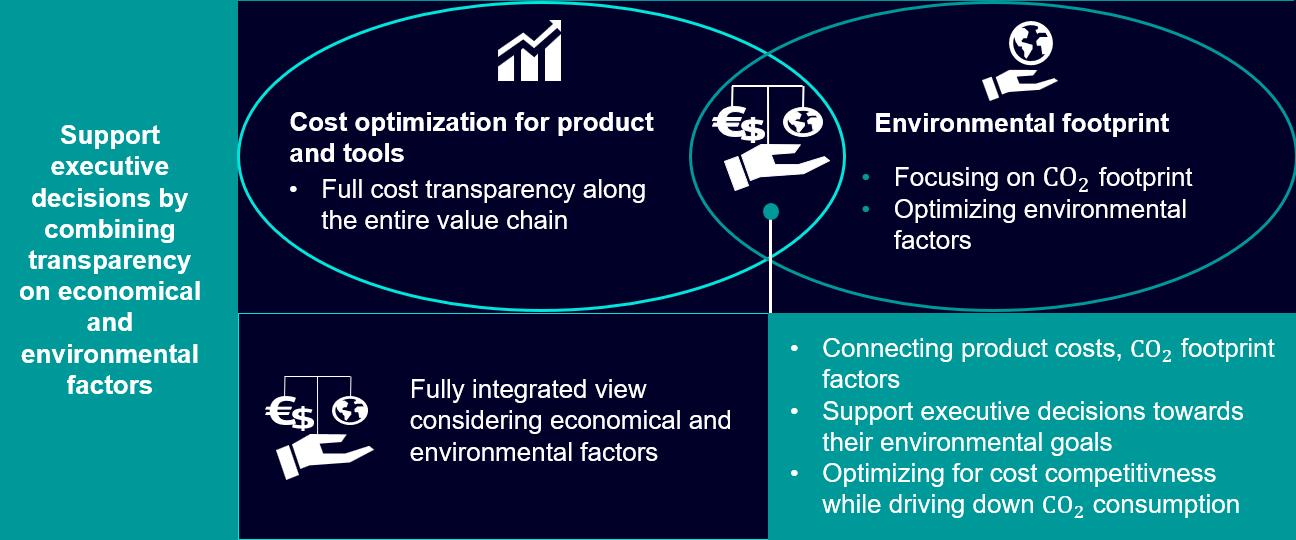 Support executive decisions by combining transparency on economical and environmental factors

Cost optimization for product and tools

• Full cost transparency along the entire value chain

€$

Environmental footprint

• Focusing on $CO_2$ footprint
• Optimizing environmental factors

€$

Fully integrated view considering economical and environmental factors

• Connecting product costs, $CO_2$ footprint factors
• Support executive decisions towards their environmental goals
• Optimizing for cost competitivness while driving down $CO_2$ consumption